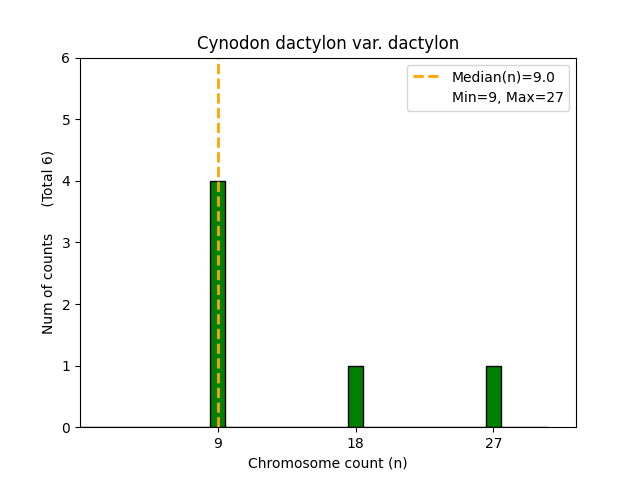 Cynodon dactylon var. dactylon

Median(n)=9.0
Min=9, Max=27

Num of counts (Total 6)

6
5
4
3
2
1
0

9
18
27

Chromosome count (n)